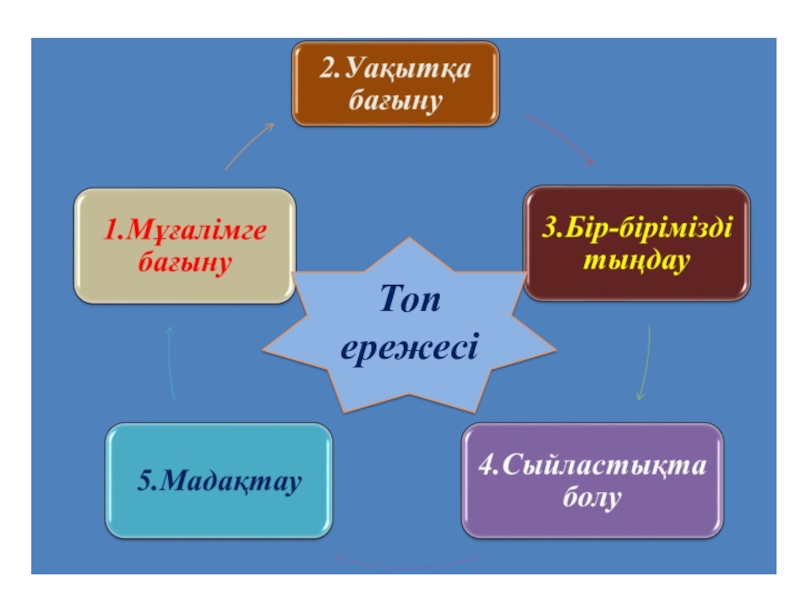 Топ ережесі

1.Мұғалімге бағыну

2.Уақытқа бағыну

3.Бір-бірімізді тыңдау

4.Сыйластықта болу

5.Мадақтау